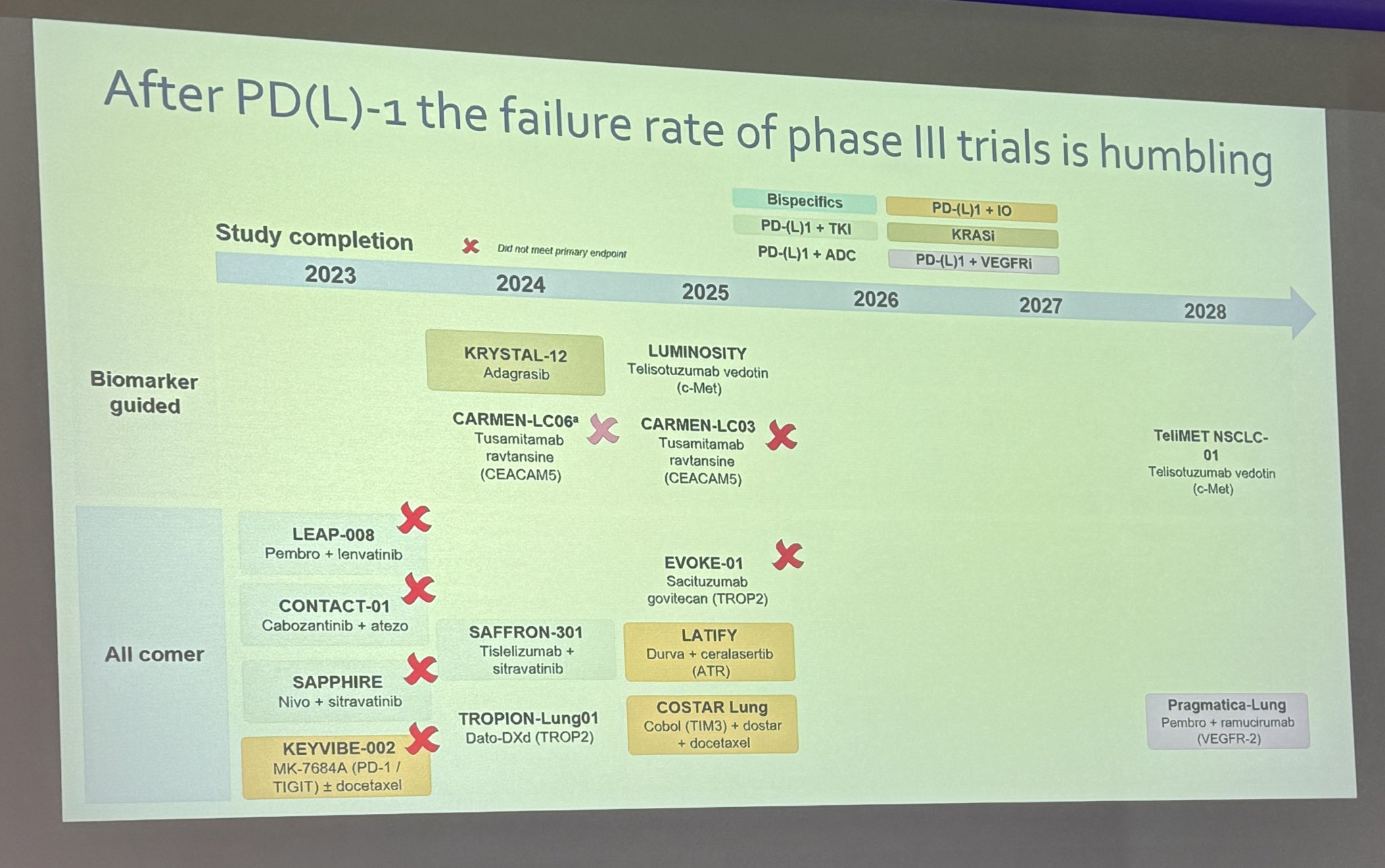 After PD(L)-1 the failure rate of phase III trials is humbling

Bispecifics
PD-(L)1 + TKI
PD-(L)1 + ADC
PD-(L)1 + IO
KRASi
PD-(L)1 + VEGFRi

Study completion

Did not meet primary endpoint

2023 2024 2025 2026 2027 2028

Biomarker guided

KRYSTAL-12
Adagrasib

LUMINOSITY
Telisotuzumab vedotin (c-Met)

CARMEN-LC06ª
Tusamitamab ravtansine (CEACAM5)

CARMEN-LC03
Tusamitamab ravtansine (CEACAM5)

TeliMET NSCLC-01
Telisotuzumab vedotin (c-Met)

All comer

LEAP-008
Pembro + lenvatinib

CONTACT-01
Cabozantinib + atezo

SAPPHIRE
Nivo + sitravatinib

KEYVIBE-002
MK-7684A (PD-1 / TIGIT) ± docetaxel

SAFFRON-301
Tislelizumab + sitravatinib

TROPION-Lung01
Dato-DXd (TROP2)

EVOKE-01
Sacituzumab govitecan (TROP2)

LATIFY
Durva + ceralasertib (ATR)

COSTAR Lung
Cobol (TIM3) + dostar + docetaxel

Pragmatica-Lung
Pembro + ramucirumab (VEGFR-2)